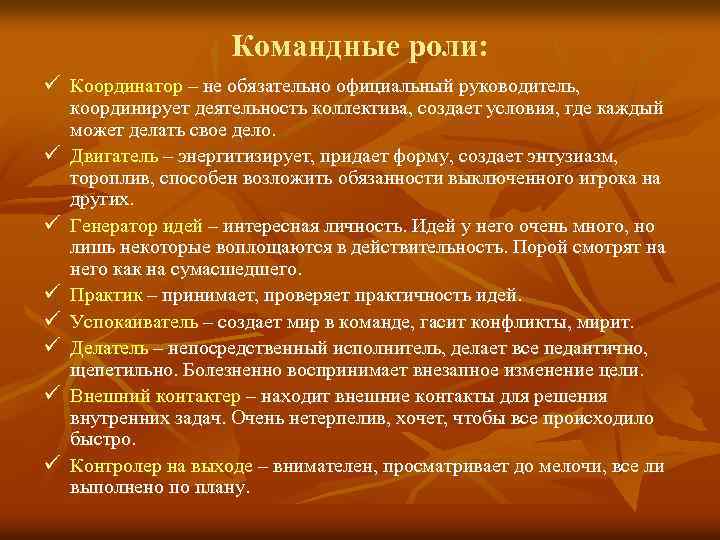 Командные роли:

✓ Координатор – не обязательно официальный руководитель, координирует деятельность коллектива, создает условия, где каждый может делать свое дело.

✓ Двигатель – энергитизирует, придает форму, создает энтузиазм, тороплив, способен возложить обязанности выключенного игрока на других.

✓ Генератор идей – интересная личность. Идей у него очень много, но лишь некоторые воплощаются в действительность. Порой смотрят на него как на сумасшедшего.

✓ Практик – принимает, проверяет практичность идей.

✓ Успокаиватель – создает мир в команде, гасит конфликты, мирит.

✓ Делатель – непосредственный исполнитель, делает все педантично, щепетильно. Болезненно воспринимает внезапное изменение цели.

✓ Внешний контактер – находит внешние контакты для решения внутренних задач. Очень нетерпелив, хочет, чтобы все происходило быстро.

✓ Контролер на выходе – внимателен, просматривает до мелочи, все ли выполнено по плану.